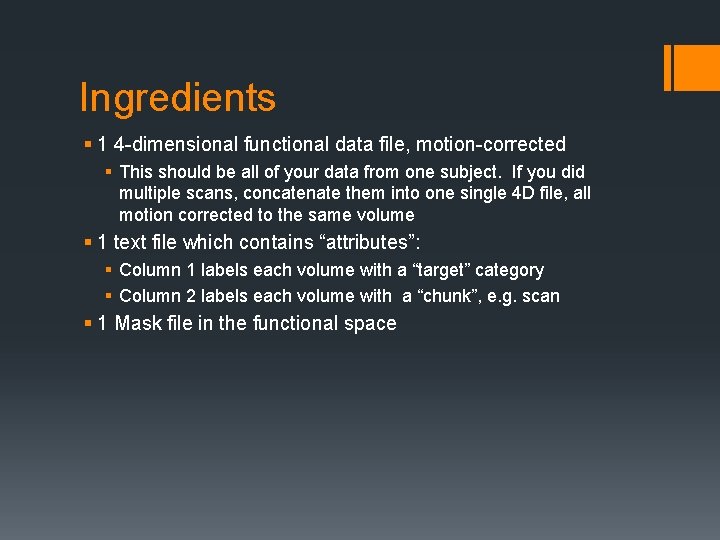 Ingredients

▪ 1 4-dimensional functional data file, motion-corrected
  ▪ This should be all of your data from one subject. If you did multiple scans, concatenate them into one single 4D file, all motion corrected to the same volume
▪ 1 text file which contains “attributes”:
  ▪ Column 1 labels each volume with a “target” category
  ▪ Column 2 labels each volume with a “chunk”, e.g. scan
▪ 1 Mask file in the functional space